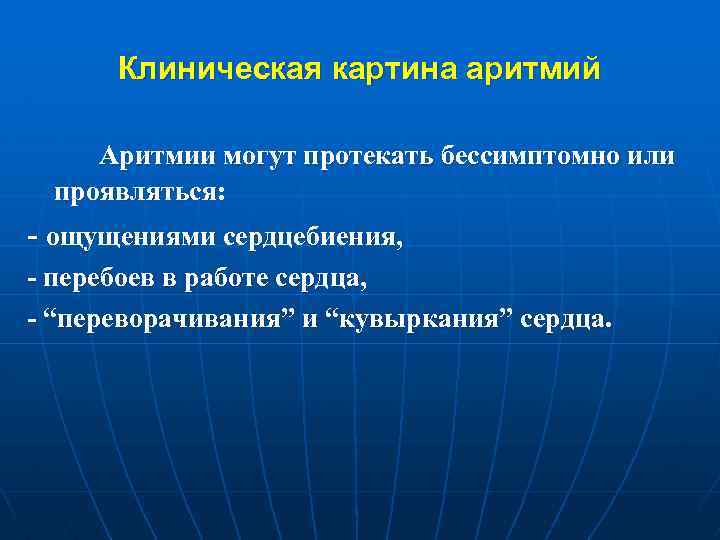 Клиническая картина аритмий

Аритмии могут протекать бессимптомно или проявляться:

- ощущениями сердцебиения,

- перебоев в работе сердца,

- “переворачивания” и “кувыркания” сердца.